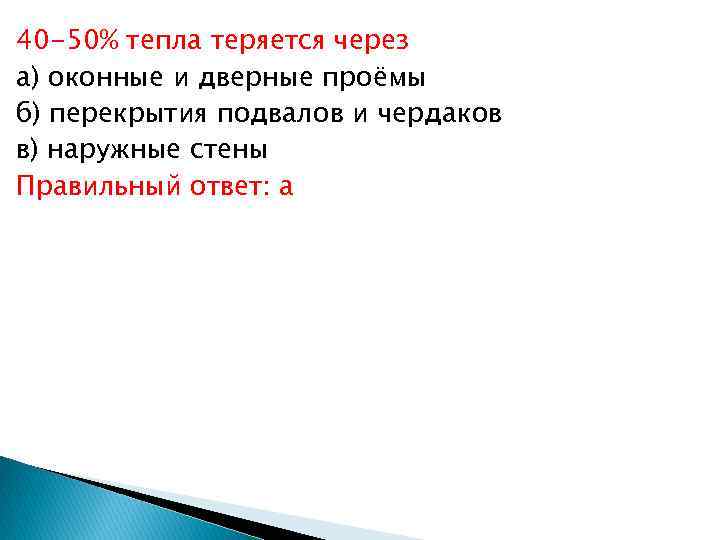 40-50% тепла теряется через
а) оконные и дверные проёмы
б) перекрытия подвалов и чердаков
в) наружные стены
Правильный ответ: а